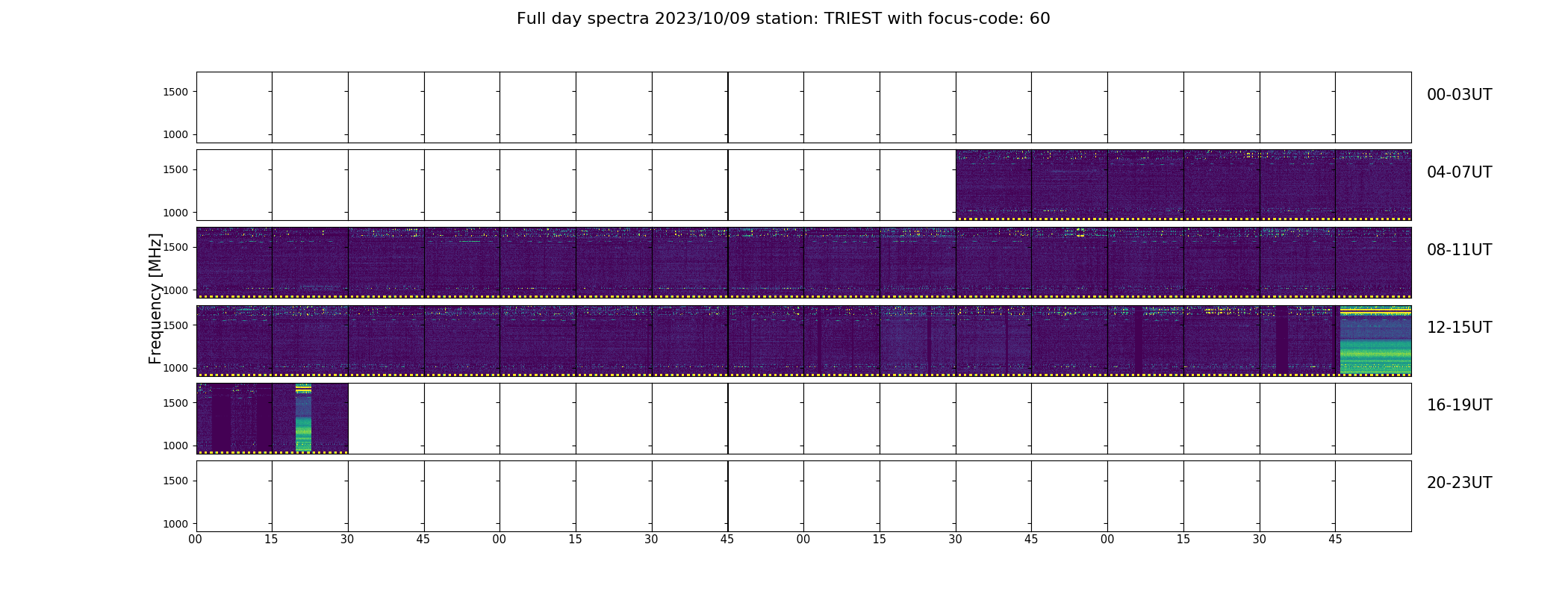 Full day spectra 2023/10/09 station: TRIEST with focus-code: 60

Frequency [MHz]

1500
1000
00-03UT

1500
1000
04-07UT

1500
1000
08-11UT

1500
1000
12-15UT

1500
1000
16-19UT

1500
1000
20-23UT

00 15 30 45 00 15 30 45 00 15 30 45 00 15 30 45